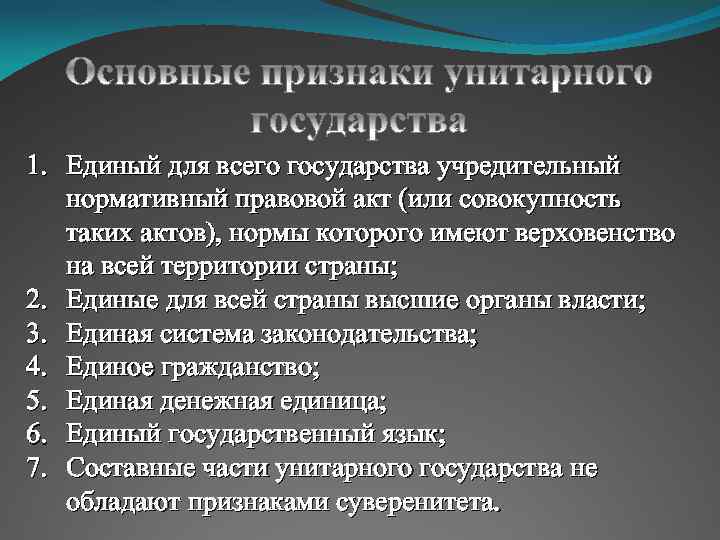 Основные признаки унитарного государства

1. Единый для всего государства учредительный нормативный правовой акт (или совокупность таких актов), нормы которого имеют верховенство на всей территории страны;
2. Единые для всей страны высшие органы власти;
3. Единая система законодательства;
4. Единое гражданство;
5. Единая денежная единица;
6. Единый государственный язык;
7. Составные части унитарного государства не обладают признаками суверенитета.